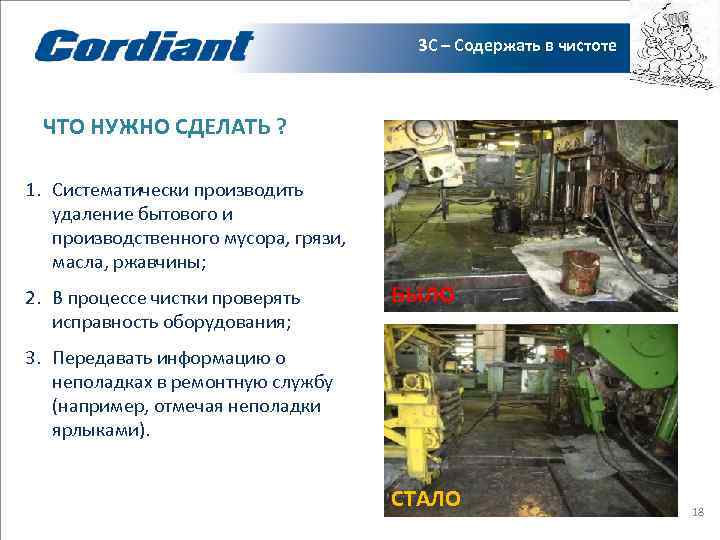 Cordiant

3С – Содержать в чистоте

ЧТО НУЖНО СДЕЛАТЬ ?

1. Систематически производить удаление бытового и производственного мусора, грязи, масла, ржавчины;

2. В процессе чистки проверять исправность оборудования;

3. Передавать информацию о неполадках в ремонтную службу (например, отмечая неполадки ярлыками).

БЫЛО

СТАЛО

18